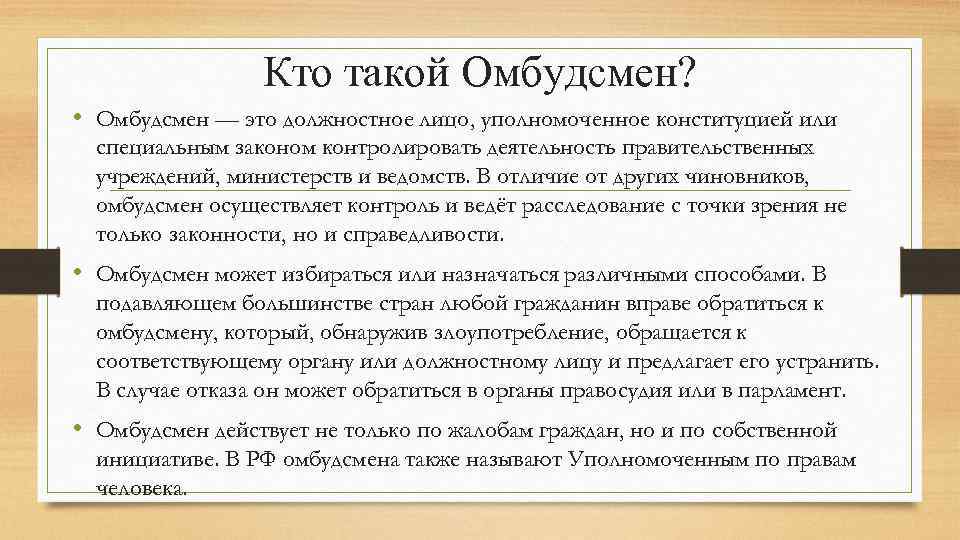 Кто такой Омбудсмен?

• Омбудсмен — это должностное лицо, уполномоченное конституцией или специальным законом контролировать деятельность правительственных учреждений, министерств и ведомств. В отличие от других чиновников, омбудсмен осуществляет контроль и ведёт расследование с точки зрения не только законности, но и справедливости.

• Омбудсмен может избираться или назначаться различными способами. В подавляющем большинстве стран любой гражданин вправе обратиться к омбудсмену, который, обнаружив злоупотребление, обращается к соответствующему органу или должностному лицу и предлагает его устранить. В случае отказа он может обратиться в органы правосудия или в парламент.

• Омбудсмен действует не только по жалобам граждан, но и по собственной инициативе. В РФ омбудсмена также называют Уполномоченным по правам человека.